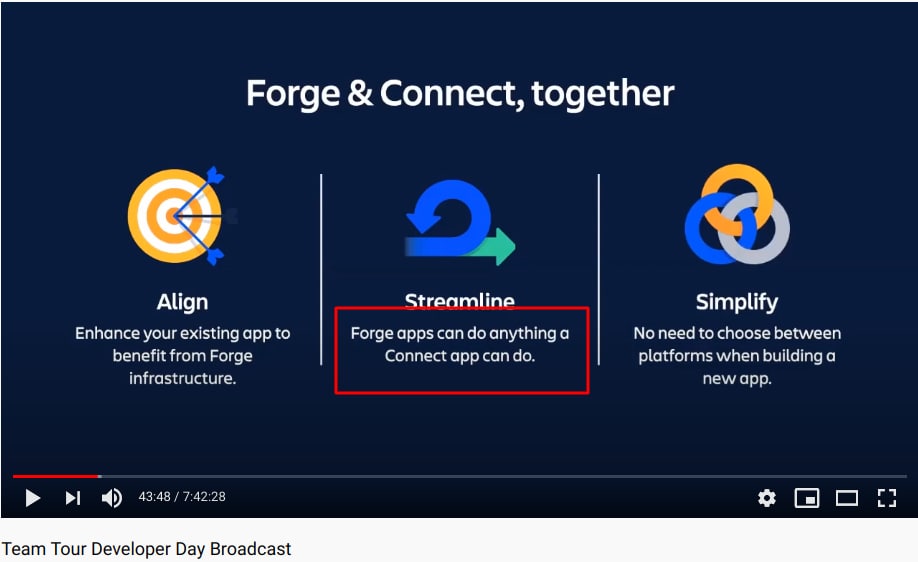 Forge & Connect, together

Align
Enhance your existing app to benefit from Forge infrastructure.

Streamline
Forge apps can do anything a Connect app can do.

Simplify
No need to choose between platforms when building a new app.

43:48 / 7:42:28

Team Tour Developer Day Broadcast